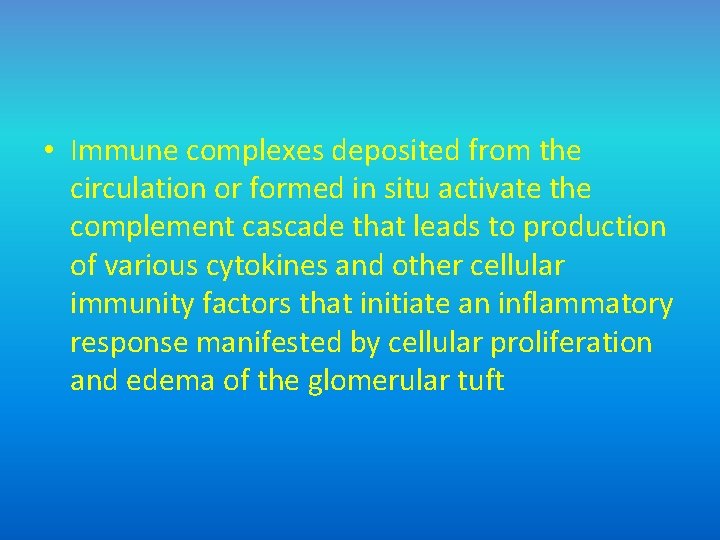 • Immune complexes deposited from the circulation or formed in situ activate the complement cascade that leads to production of various cytokines and other cellular immunity factors that initiate an inflammatory response manifested by cellular proliferation and edema of the glomerular tuft